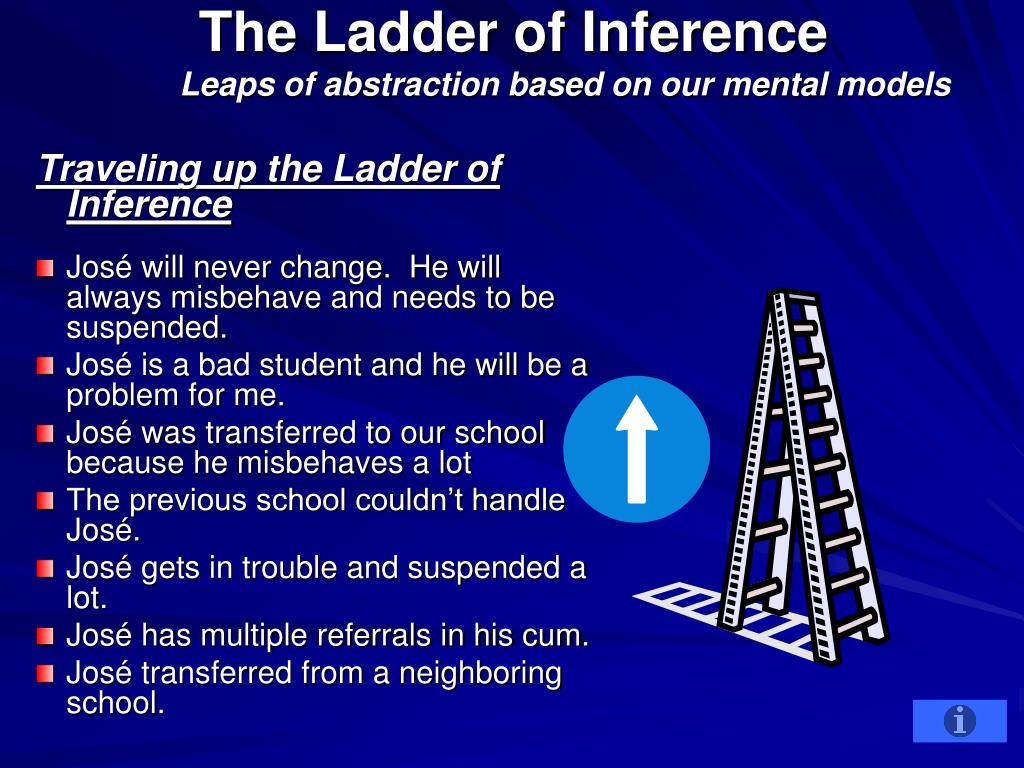 The Ladder of Inference
Leaps of abstraction based on our mental models

Traveling up the Ladder of Inference

José will never change.  He will always misbehave and needs to be suspended.
José is a bad student and he will be a problem for me.
José was transferred to our school because he misbehaves a lot
The previous school couldn't handle José.
José gets in trouble and suspended a lot.
José has multiple referrals in his cum.
José transferred from a neighboring school.